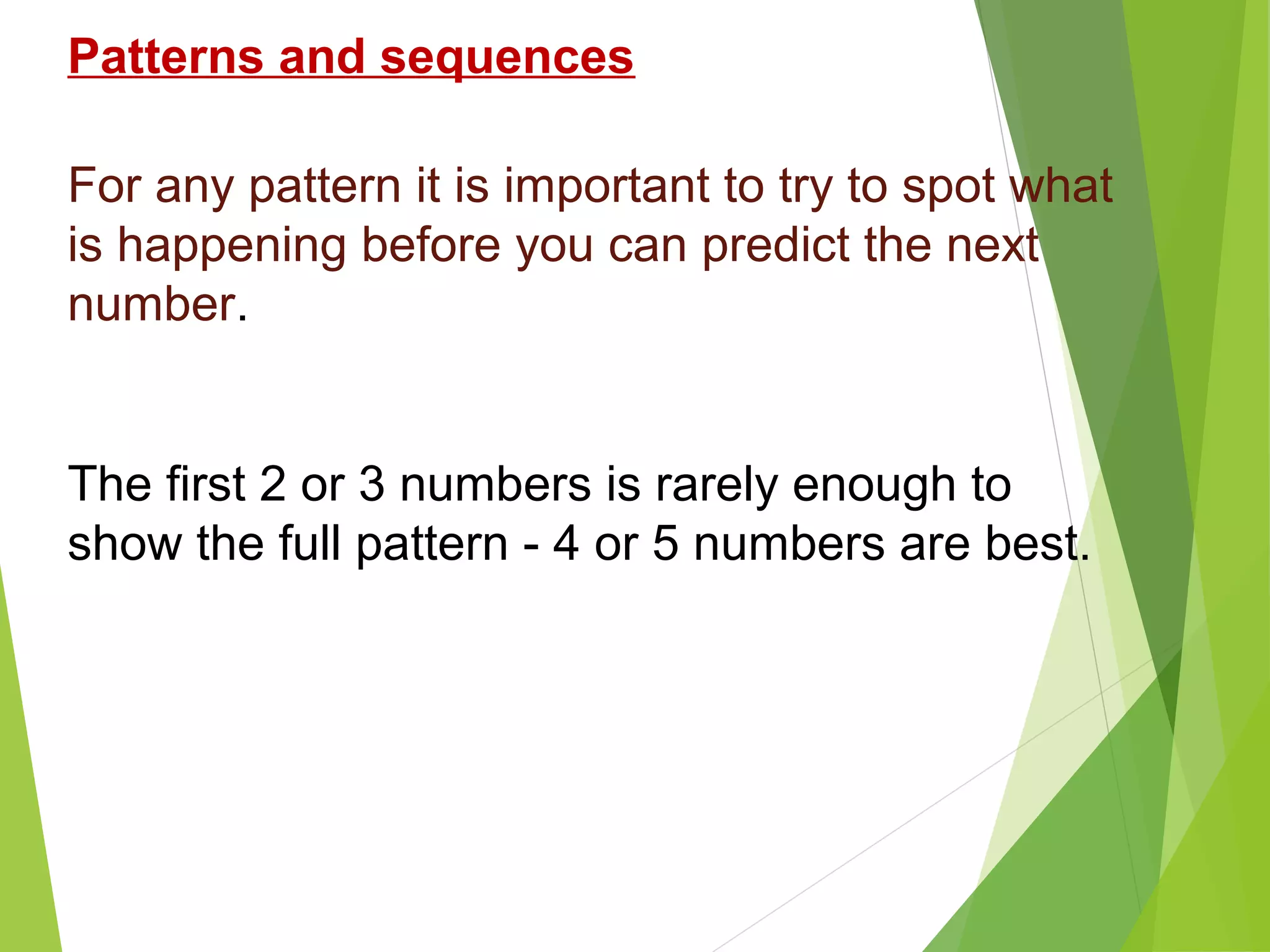 Patterns and sequences

For any pattern it is important to try to spot what is happening before you can predict the next number.

The first 2 or 3 numbers is rarely enough to show the full pattern - 4 or 5 numbers are best.